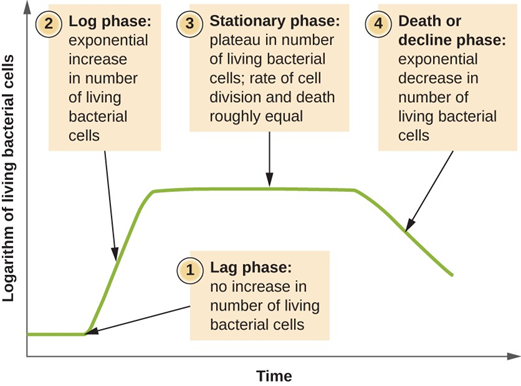 Logarithm of living bacterial cells

2 Log phase: exponential increase in number of living bacterial cells

3 Stationary phase: plateau in number of living bacterial cells; rate of cell division and death roughly equal

4 Death or decline phase: exponential decrease in number of living bacterial cells

1 Lag phase: no increase in number of living bacterial cells

Time